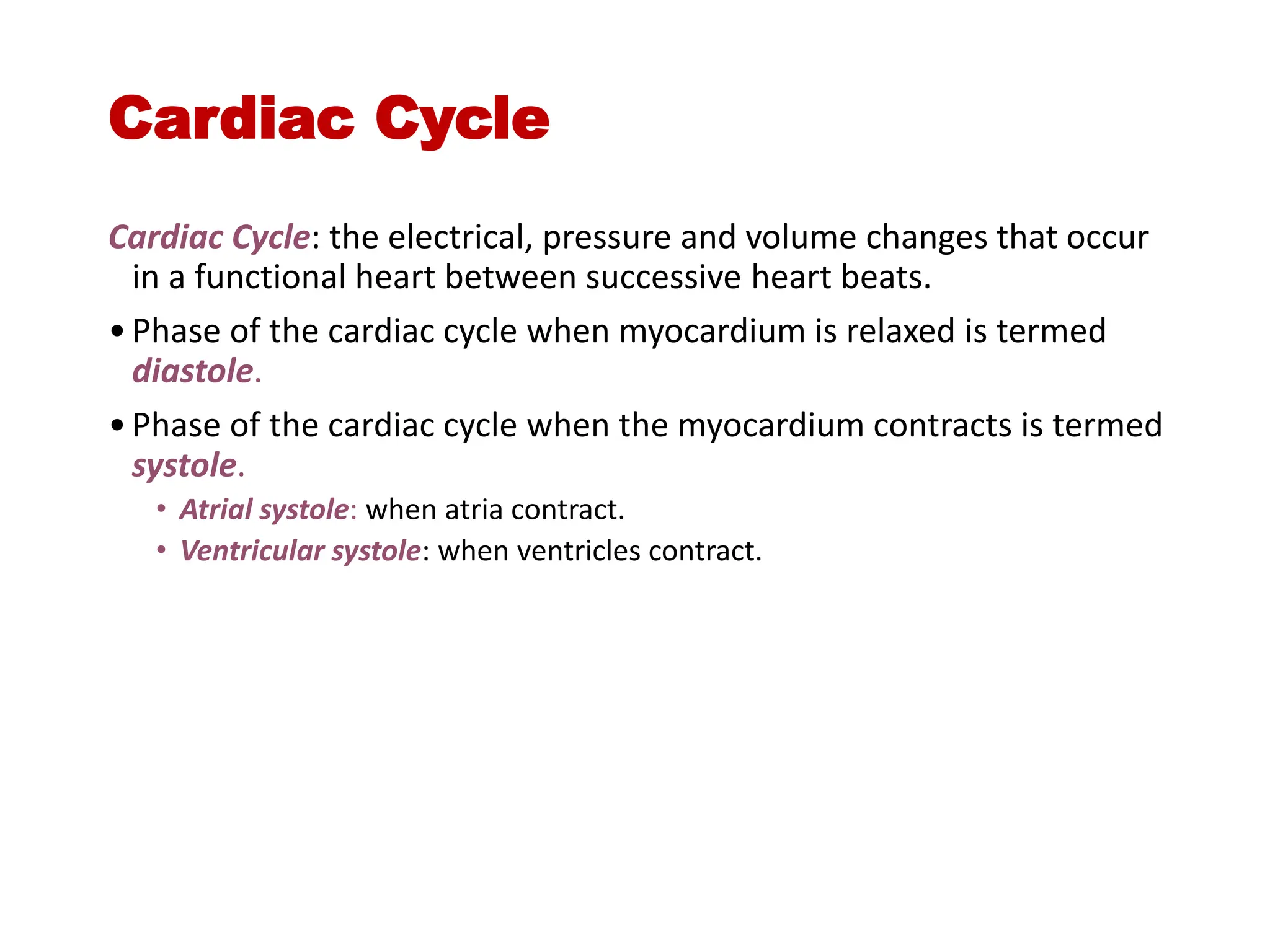 Cardiac Cycle

Cardiac Cycle: the electrical, pressure and volume changes that occur in a functional heart between successive heart beats.

• Phase of the cardiac cycle when myocardium is relaxed is termed diastole.

• Phase of the cardiac cycle when the myocardium contracts is termed systole.

• Atrial systole: when atria contract.
• Ventricular systole: when ventricles contract.